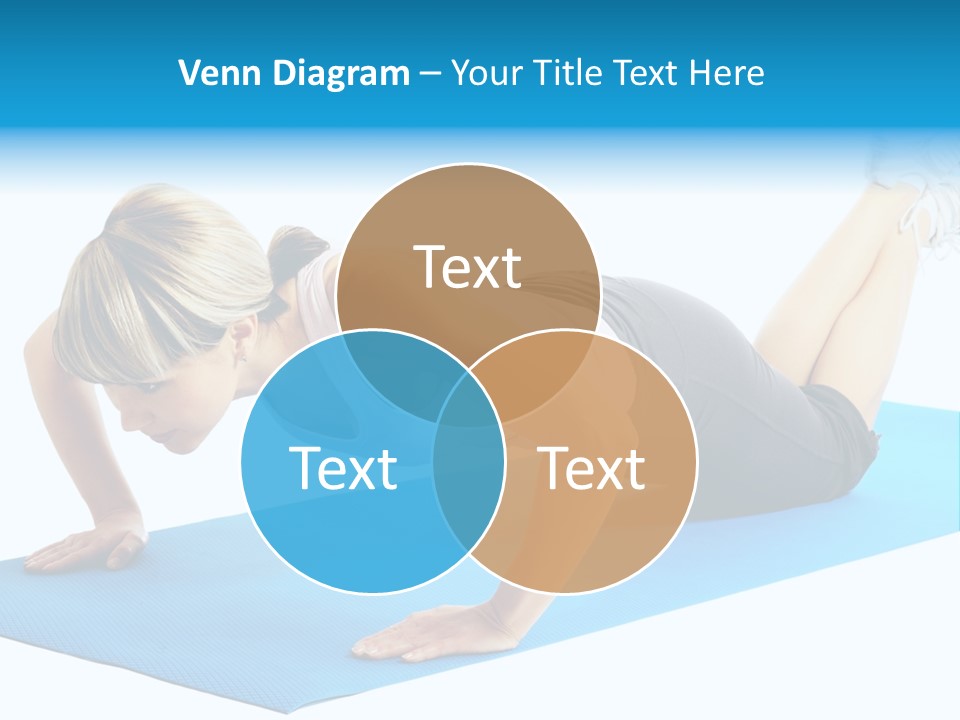 Venn Diagram – Your Title Text Here

Text

Text

Text